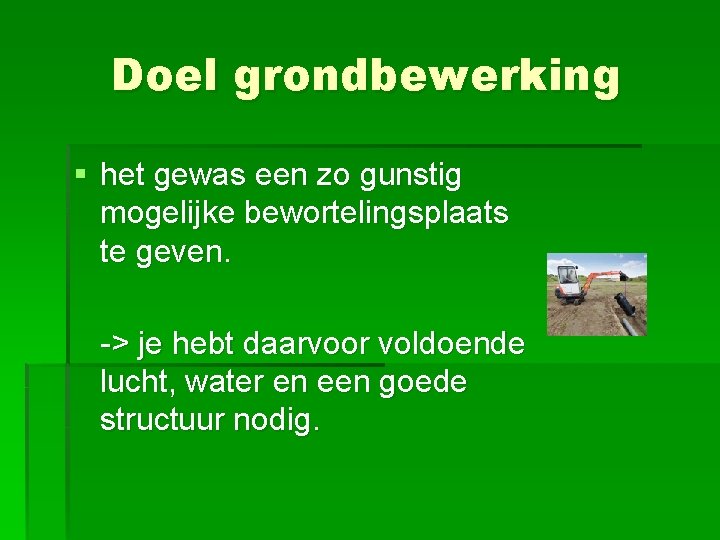 Doel grondbewerking

▪ het gewas een zo gunstig mogelijke bewortelingsplaats te geven.

-> je hebt daarvoor voldoende lucht, water en een goede structuur nodig.